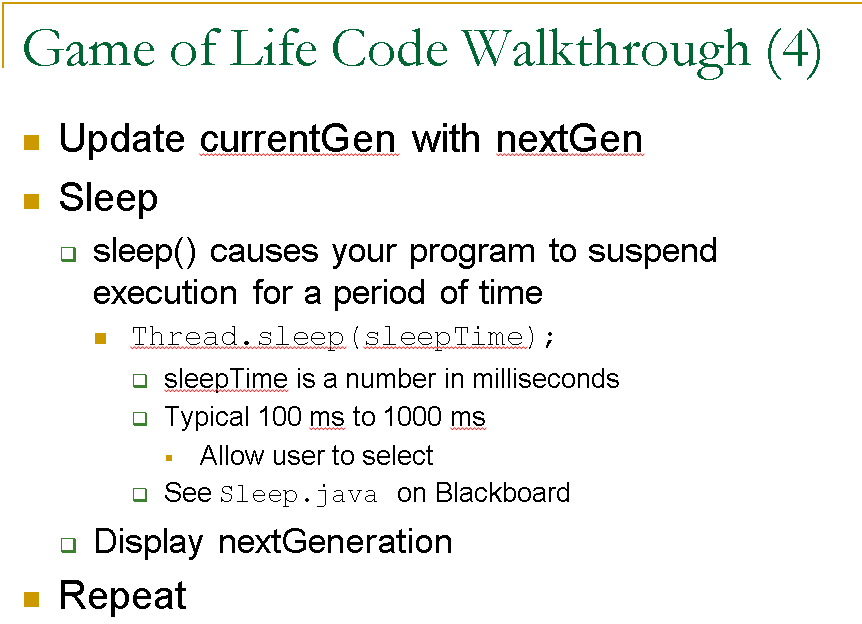 Game of Life Code Walkthrough (4)

Update currentGen with nextGen

Sleep

sleep() causes your program to suspend execution for a period of time

Thread.sleep(sleepTime);

sleepTime is a number in milliseconds

Typical 100 ms to 1000 ms

Allow user to select

See Sleep.java on Blackboard

Display nextGeneration

Repeat